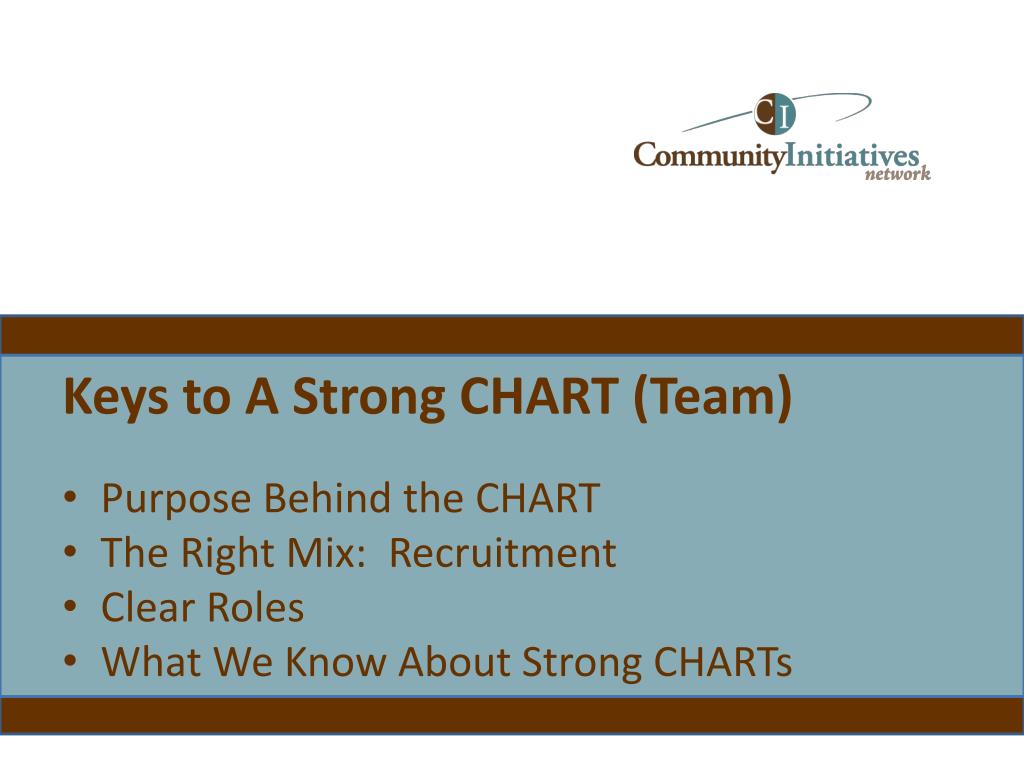 CI
CommunityInitiatives
network

Keys to A Strong CHART (Team)

• Purpose Behind the CHART
• The Right Mix: Recruitment
• Clear Roles
• What We Know About Strong CHARTs